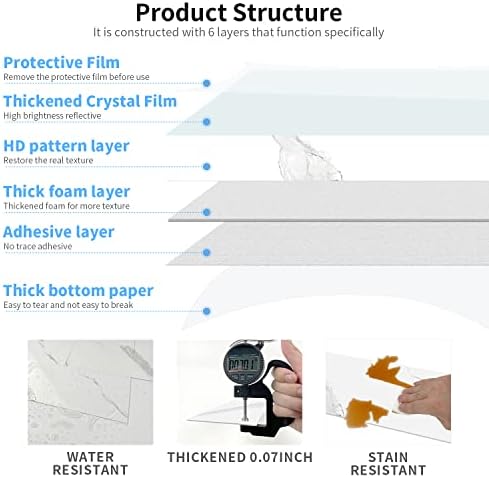 Product Structure
It is constructed with 6 layers that function specifically

Protective Film
Remove the protective film before use

Thickened Crystal Film
High brightness reflective

HD pattern layer
Restore the real texture

Thick foam layer
Thickened foam for more texture

Adhesive layer
No trace adhesive

Thick bottom paper
Easy to tear and not easy to break

00.70.1

WATER RESISTANT

THICKENED 0.07INCH

STAIN RESISTANT